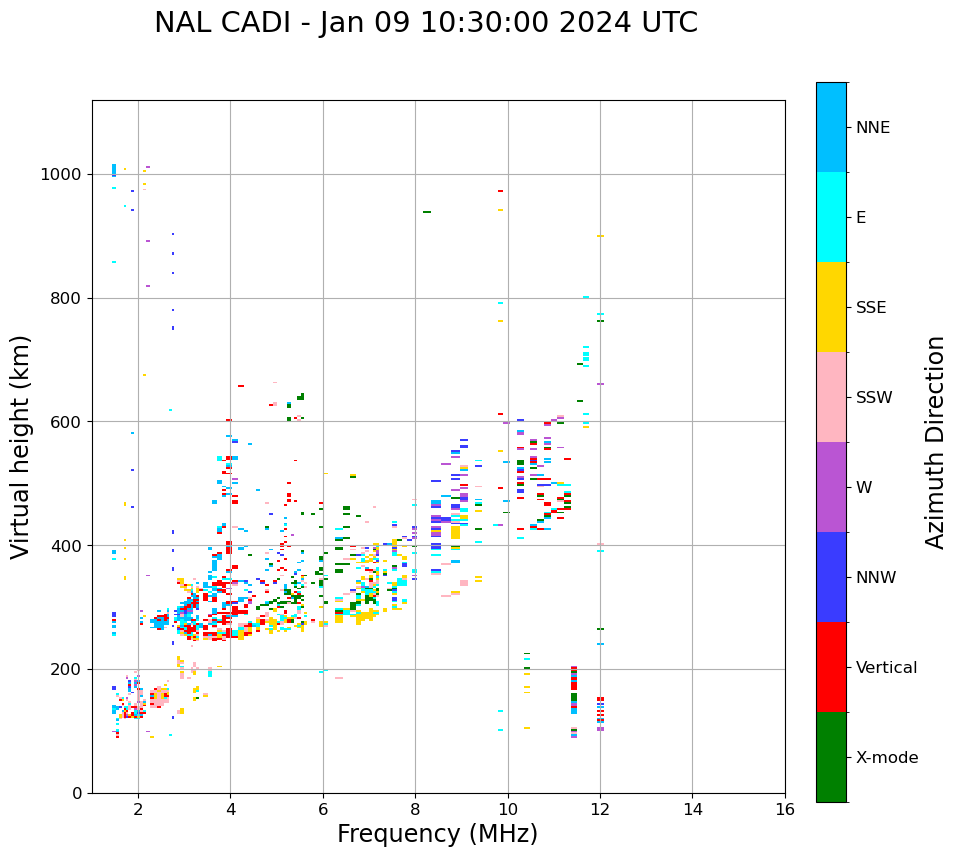 NAL CADI - Jan 09 10:30:00 2024 UTC

Virtual height (km)

1000
800
600
400
200
0

2
4
6
8
10
12
14
16

Frequency (MHz)

NNE
E
SSE
SSW
W
NNW
Vertical
X-mode

Azimuth Direction